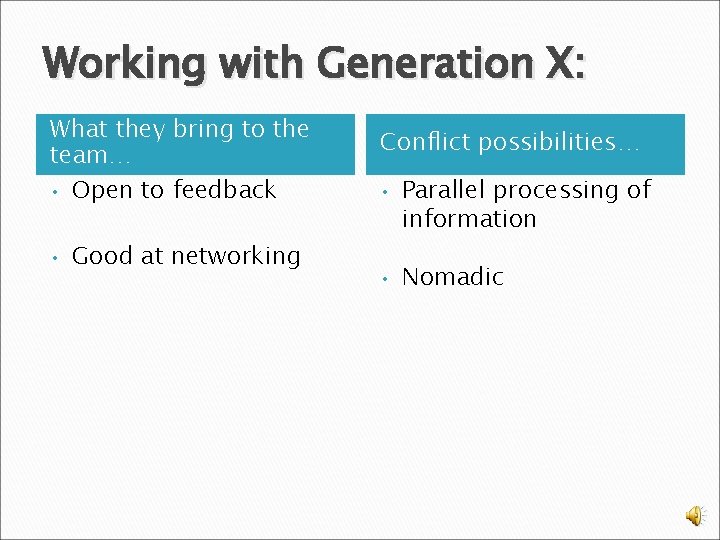 Working with Generation X:

What they bring to the team…

• Open to feedback

• Good at networking

Conflict possibilities…

• Parallel processing of information

• Nomadic